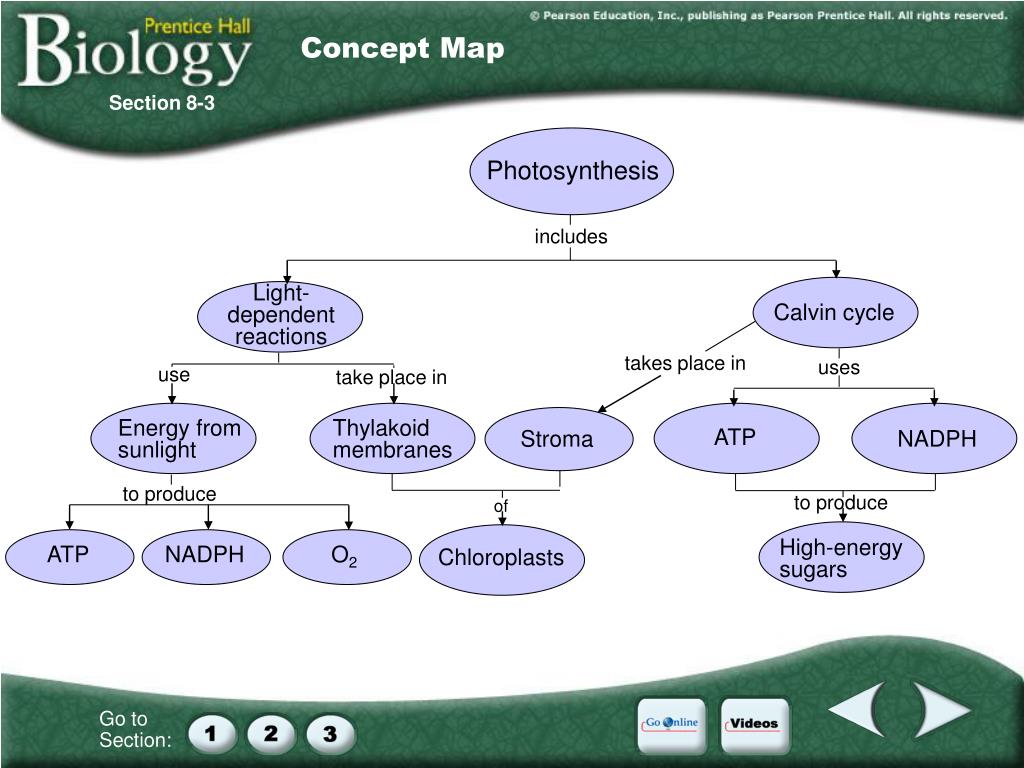 Prentice Hall
Biology
© Pearson Education, Inc., publishing as Pearson Prentice Hall. All rights reserved.
Concept Map
Section 8-3

Photosynthesis
includes
Light-dependent reactions
Calvin cycle
use
take place in
takes place in
uses
Energy from sunlight
Thylakoid membranes
Stroma
ATP
NADPH
to produce
of
to produce
ATP
NADPH
$O_2$
Chloroplasts
High-energy sugars

Go to Section:
1
2
3
Go Online
Videos